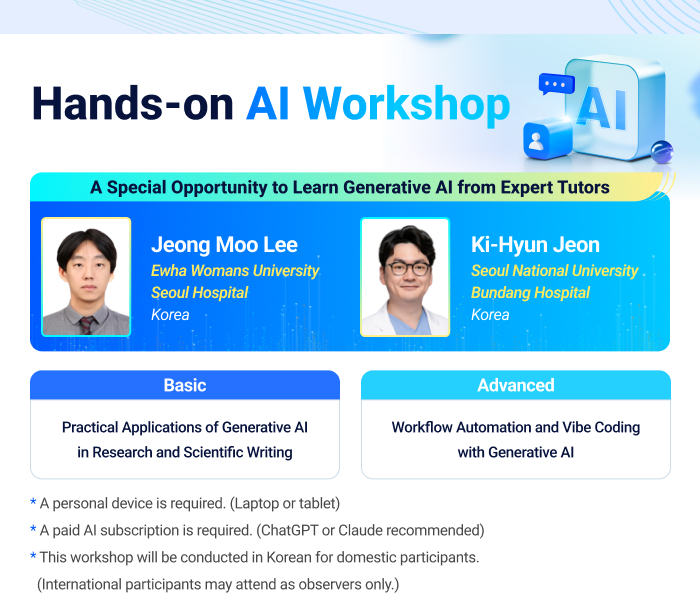 Hands-on AI Workshop

AI

A Special Opportunity to Learn Generative AI from Expert Tutors

Jeong Moo Lee
Ewha Womans University
Seoul Hospital
Korea

Ki-Hyun Jeon
Seoul National University
Bundang Hospital
Korea

Basic

Practical Applications of Generative AI in Research and Scientific Writing

Advanced

Workflow Automation and Vibe Coding with Generative AI

* A personal device is required. (Laptop or tablet)
* A paid AI subscription is required. (ChatGPT or Claude recommended)
* This workshop will be conducted in Korean for domestic participants. (International participants may attend as observers only.)